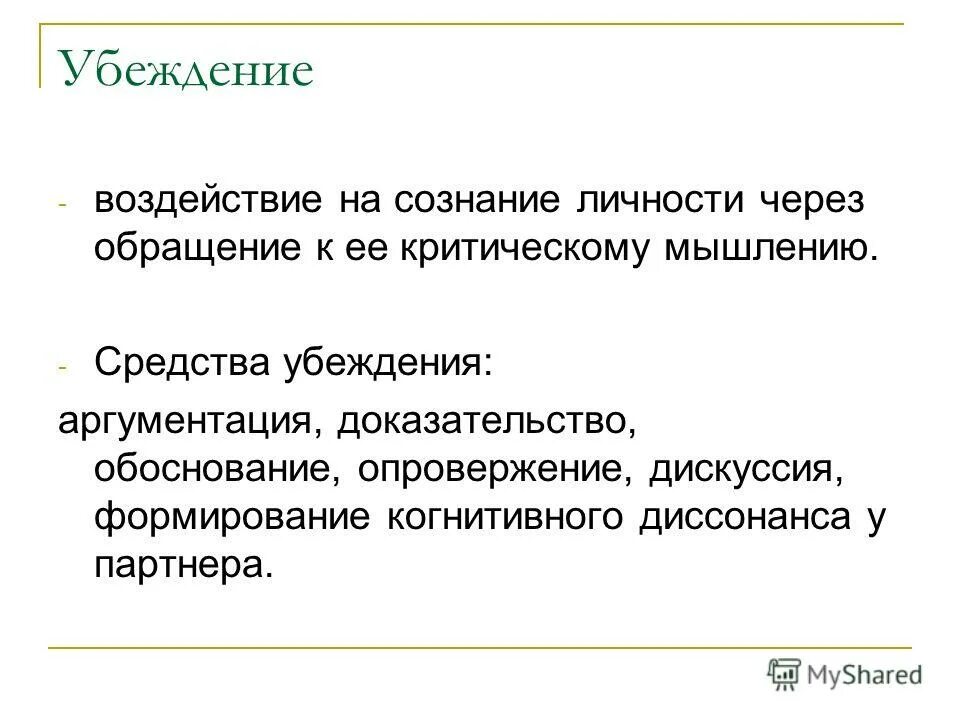 Убеждение

- воздействие на сознание личности через обращение к ее критическому мышлению.

- Средства убеждения:

аргументация, доказательство, обоснование, опровержение, дискуссия, формирование когнитивного диссонанса у партнера.

MyShared